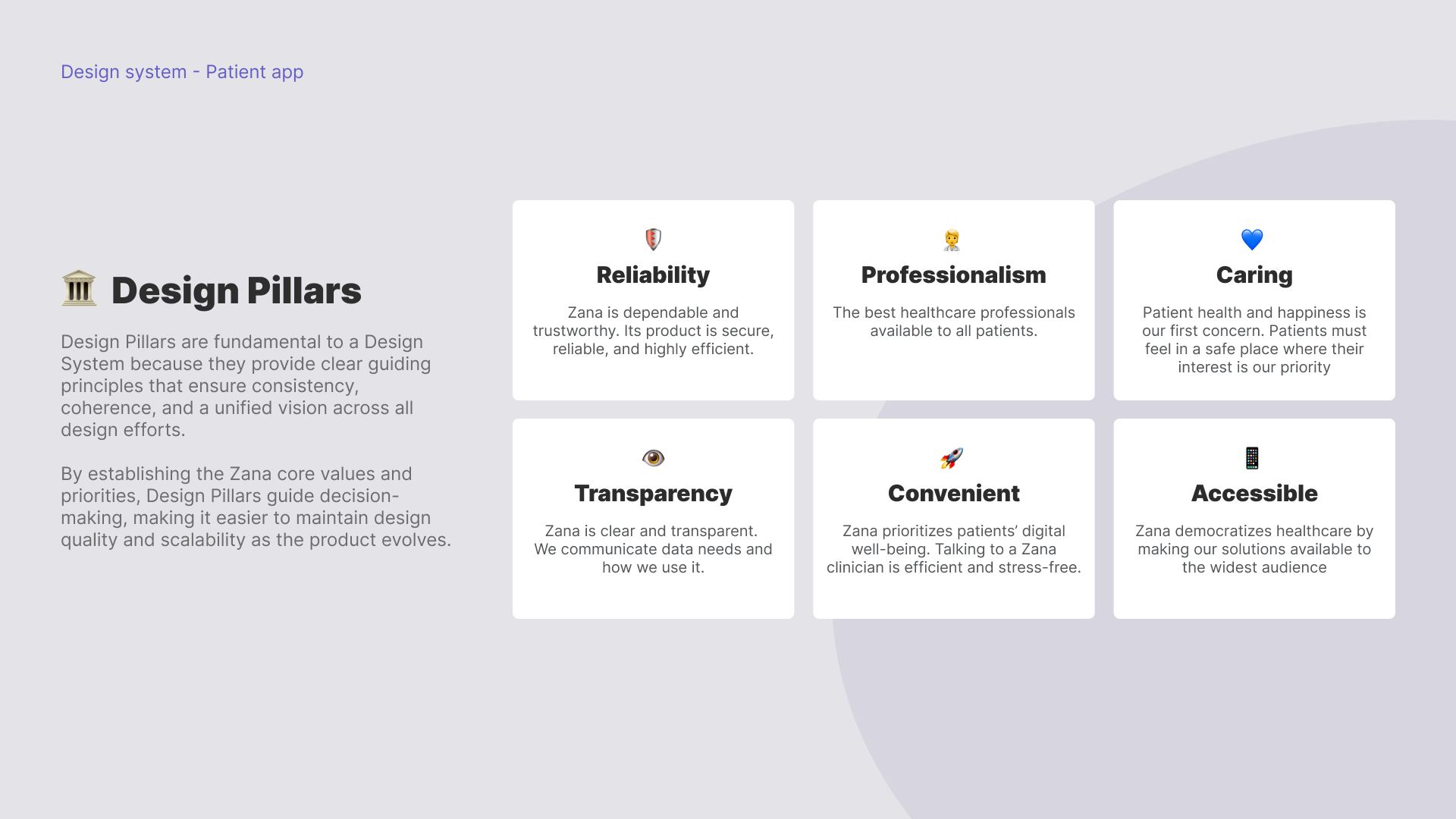 Design system - Patient app

Design Pillars

Design Pillars are fundamental to a Design System because they provide clear guiding principles that ensure consistency, coherence, and a unified vision across all design efforts.

By establishing the Zana core values and priorities, Design Pillars guide decision-making, making it easier to maintain design quality and scalability as the product evolves.

Reliability

Zana is dependable and trustworthy. Its product is secure, reliable, and highly efficient.

Professionalism

The best healthcare professionals available to all patients.

Caring

Patient health and happiness is our first concern. Patients must feel in a safe place where their interest is our priority

Transparency

Zana is clear and transparent. We communicate data needs and how we use it.

Convenient

Zana prioritizes patients' digital well-being. Talking to a Zana clinician is efficient and stress-free.

Accessible

Zana democratizes healthcare by making our solutions available to the widest audience